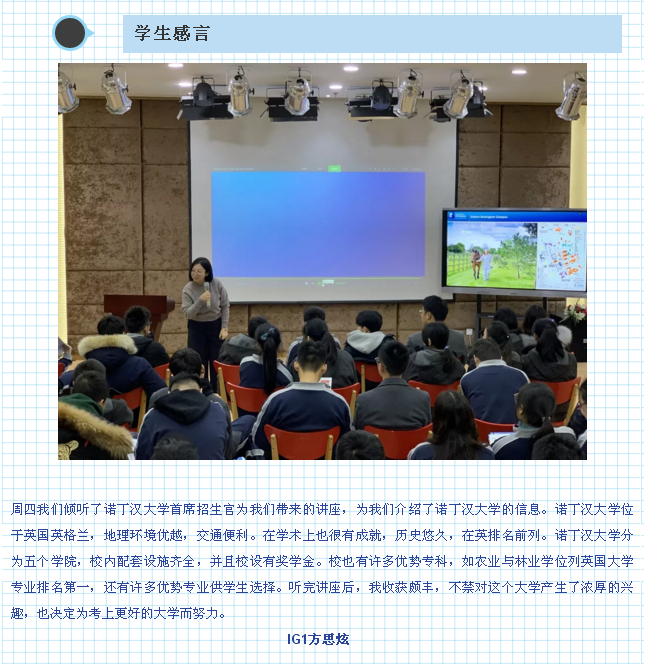 学生感言

周四我们倾听了诺丁汉大学首席招生官为我们带来的讲座，为我们介绍了诺丁汉大学的信息。诺丁汉大学位于英国英格兰，地理环境优越，交通便利。在学术上也很有成就，历史悠久，在英排名前列。诺丁汉大学分为五个学院，校内配套设施齐全，并且校设有奖学金。校也有许多优势专科，如农业与林业学位列英国大学专业排名第一，还有许多优势专业供学生选择。听完讲座后，我收获颇丰，不禁对这个大学产生了浓厚的兴趣，也决定为考上更好的大学而努力。

IG1方思炫